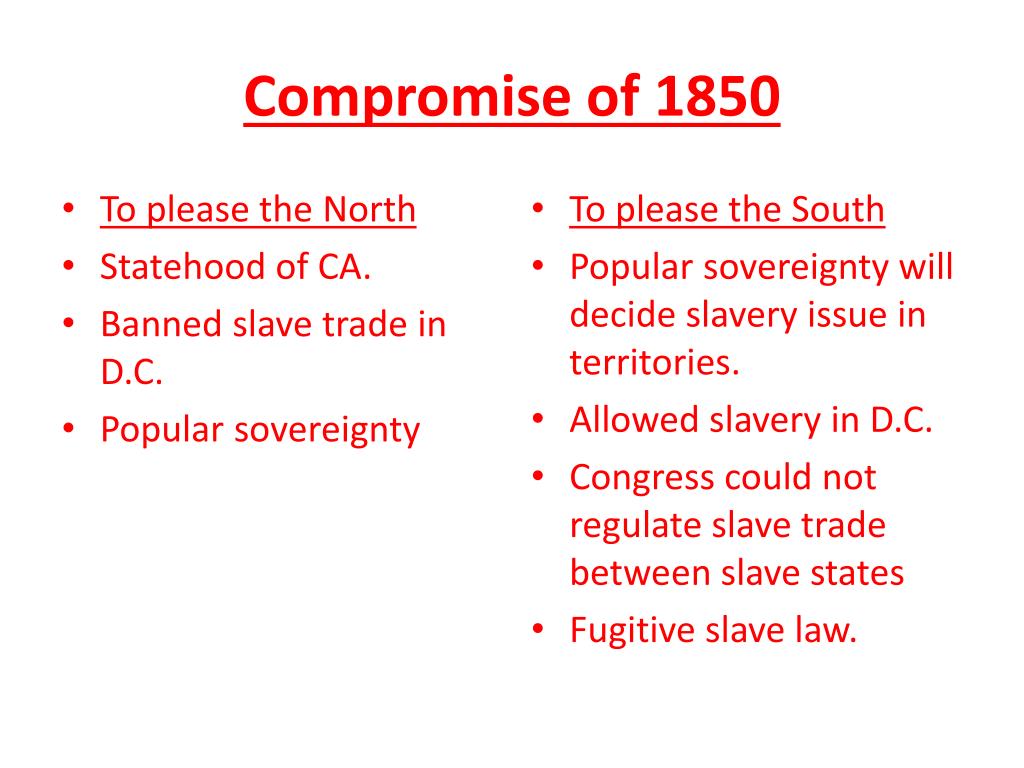 Compromise of 1850

• To please the North
• Statehood of CA.
• Banned slave trade in D.C.
• Popular sovereignty

• To please the South
• Popular sovereignty will decide slavery issue in territories.
• Allowed slavery in D.C.
• Congress could not regulate slave trade between slave states
• Fugitive slave law.